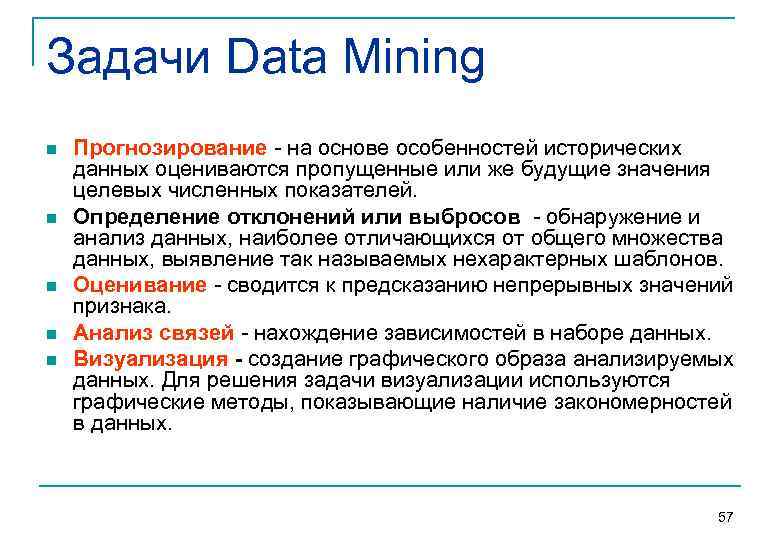 Задачи Data Mining

Прогнозирование - на основе особенностей исторических данных оцениваются пропущенные или же будущие значения целевых численных показателей.

Определение отклонений или выбросов - обнаружение и анализ данных, наиболее отличающихся от общего множества данных, выявление так называемых нехарактерных шаблонов.

Оценивание - сводится к предсказанию непрерывных значений признака.

Анализ связей - нахождение зависимостей в наборе данных.

Визуализация - создание графического образа анализируемых данных. Для решения задачи визуализации используются графические методы, показывающие наличие закономерностей в данных.

57